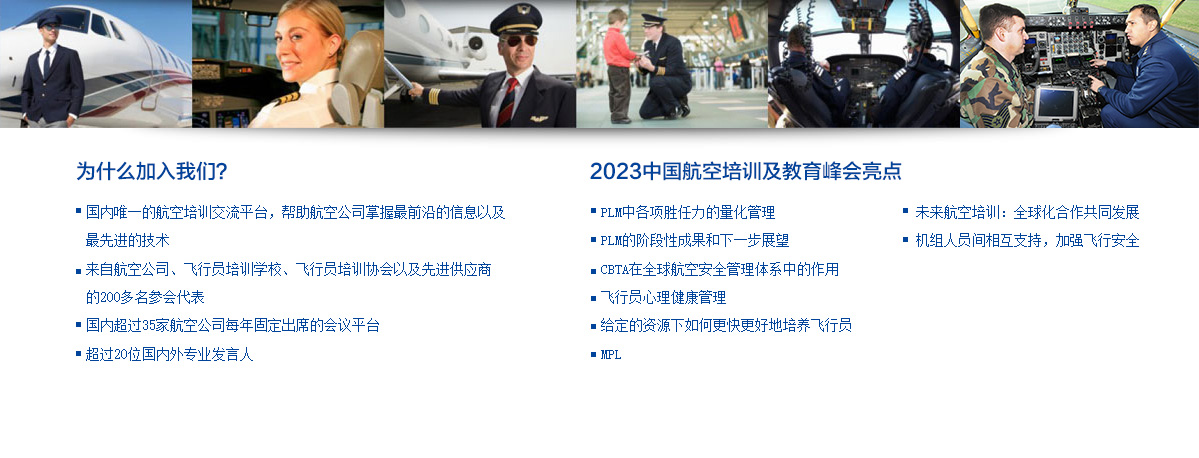 为什么加入我们？

▪ 国内唯一的航空培训交流平台，帮助航空公司掌握最前沿的信息以及最先进的技术
▪ 来自航空公司、飞行员培训学校、飞行员培训协会以及先进供应商的200多名参会代表
▪ 国内超过35家航空公司每年固定出席的会议平台
▪ 超过20位国内外专业发言人

2023中国航空培训及教育峰会亮点

▪ PLM中各项胜任力的量化管理
▪ PLM的阶段性成果和下一步展望
▪ CBTA在全球航空安全管理体系中的作用
▪ 飞行员心理健康管理
▪ 给定的资源下如何更快更好地培养飞行员
▪ MPL

▪ 未来航空培训：全球化合作共同发展
▪ 机组人员间相互支持，加强飞行安全